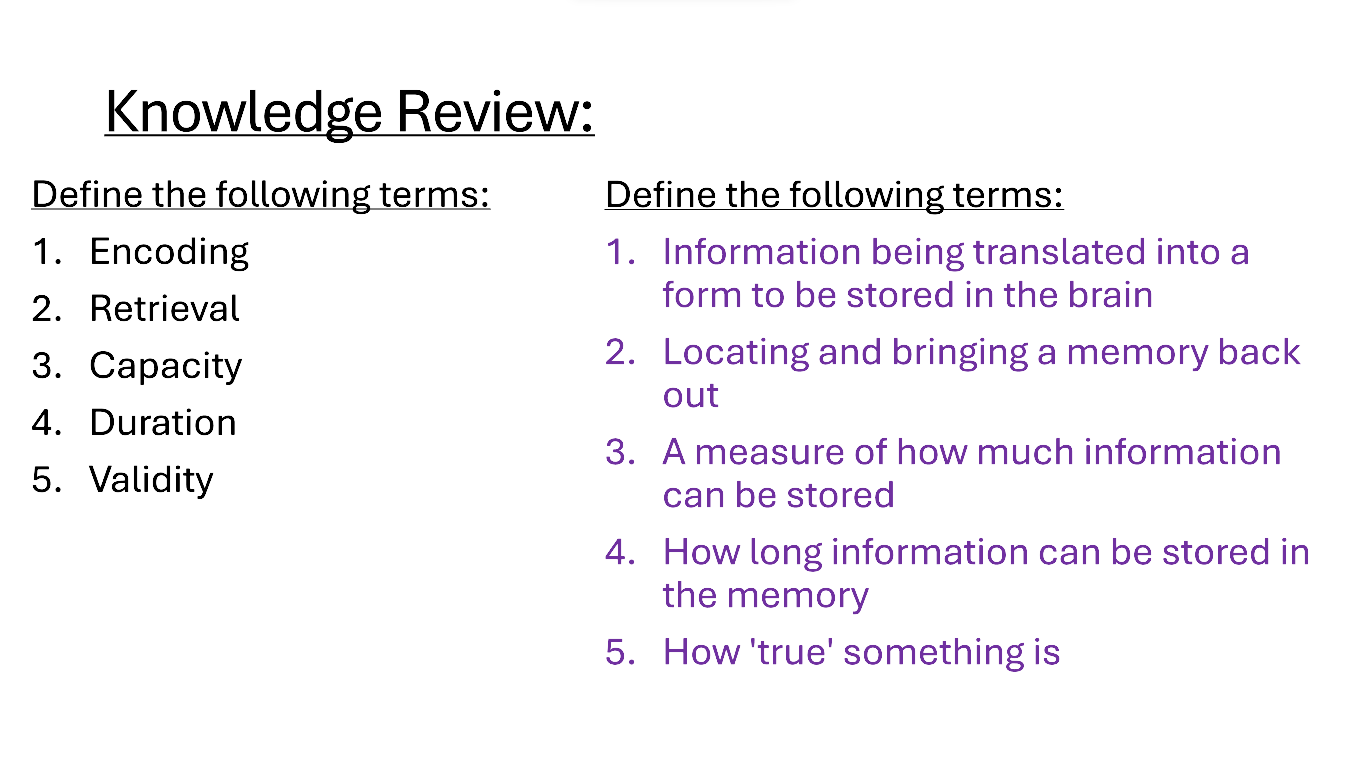 Knowledge Review:

Define the following terms:
1. Encoding
2. Retrieval
3. Capacity
4. Duration
5. Validity

Define the following terms:
1. Information being translated into a form to be stored in the brain
2. Locating and bringing a memory back out
3. A measure of how much information can be stored
4. How long information can be stored in the memory
5. How 'true' something is